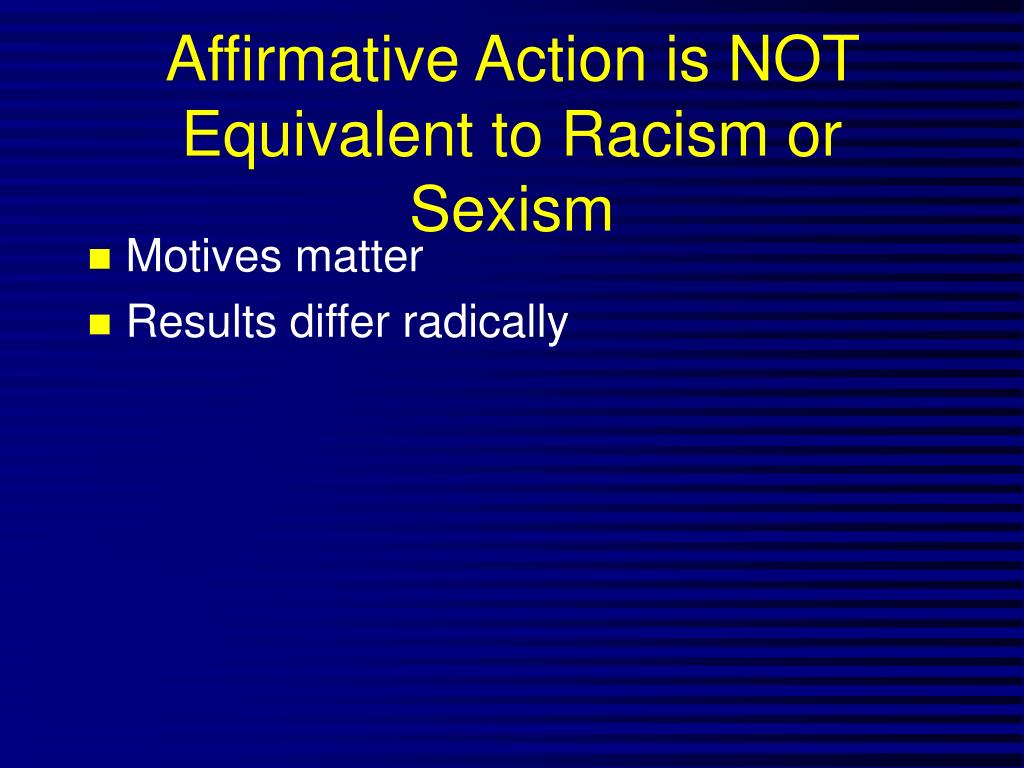 Affirmative Action is NOT Equivalent to Racism or Sexism

Motives matter

Results differ radically